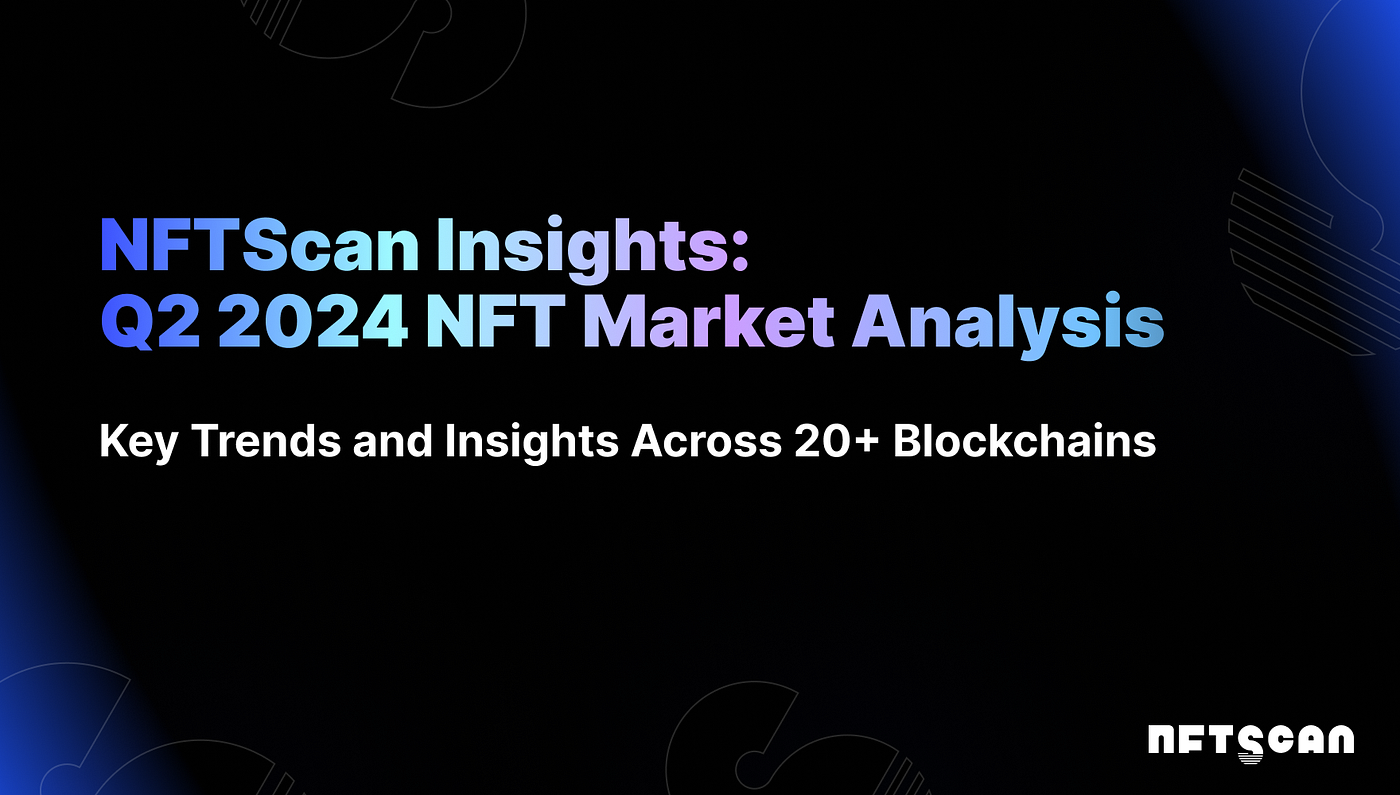 NFTScan Insights:
Q2 2024 NFT Market Analysis

Key Trends and Insights Across 20+ Blockchains

NFTSCAN